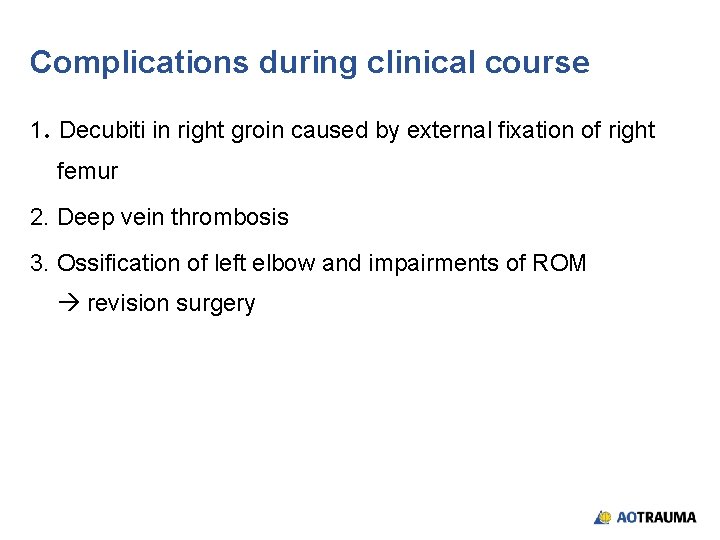 Complications during clinical course

1. Decubiti in right groin caused by external fixation of right femur

2. Deep vein thrombosis

3. Ossification of left elbow and impairments of ROM
→ revision surgery

AOTRAUMA